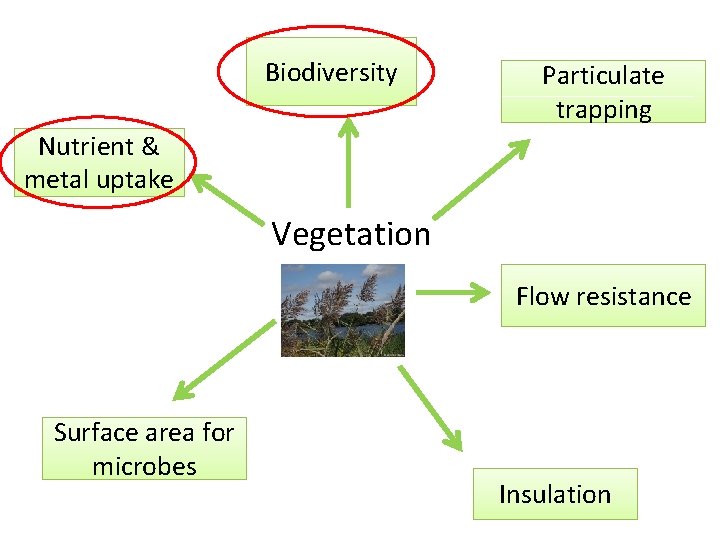 Biodiversity

Particulate trapping

Nutrient & metal uptake

Vegetation

Flow resistance

Surface area for microbes

Insulation